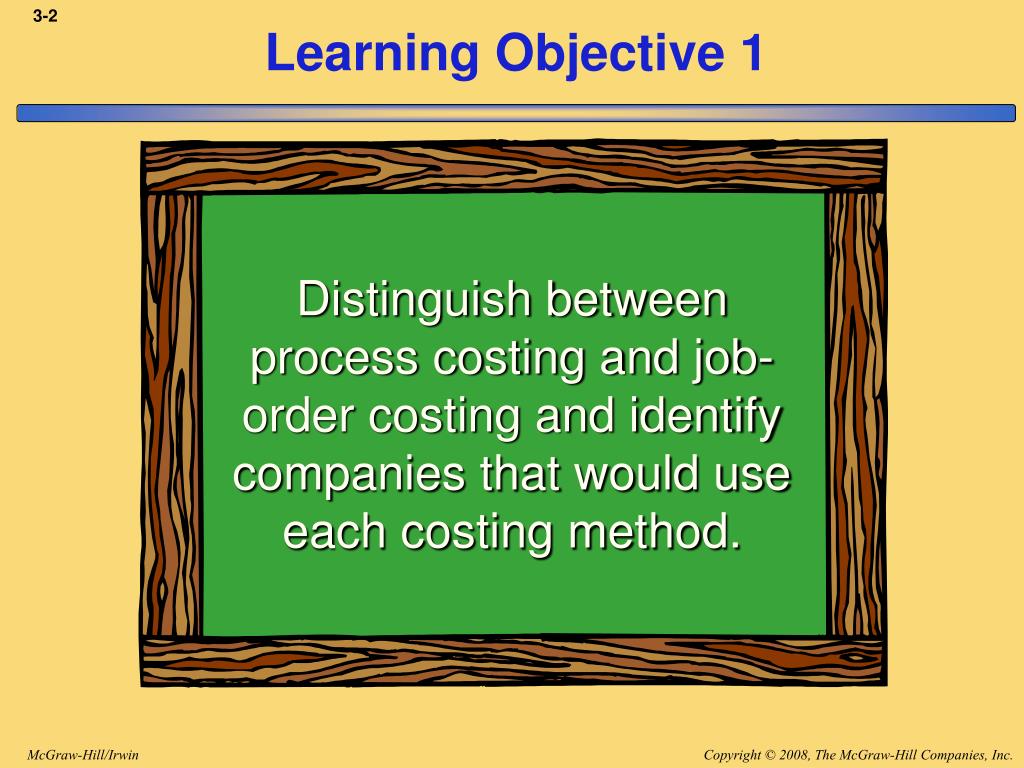 3-2

Learning Objective 1

Distinguish between process costing and job-order costing and identify companies that would use each costing method.

McGraw-Hill/Irwin

Copyright © 2008, The McGraw-Hill Companies, Inc.